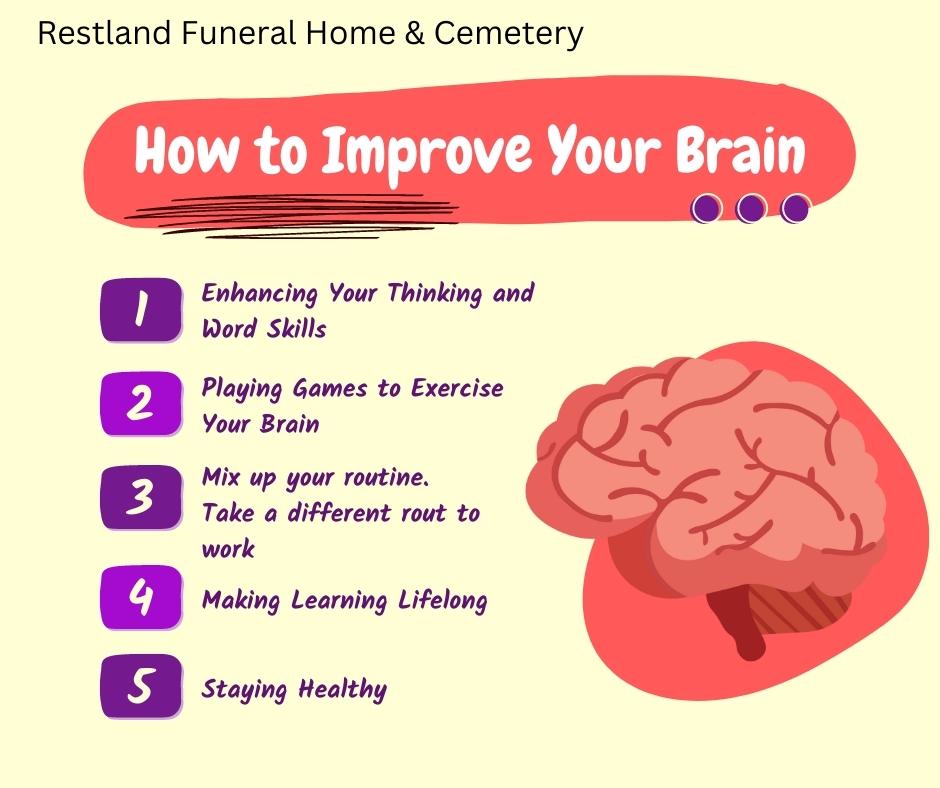 Restland Funeral Home & Cemetery

How to Improve Your Brain

1 Enhancing Your Thinking and Word Skills

2 Playing Games to Exercise Your Brain

3 Mix up your routine. Take a different rout to work

4 Making Learning Lifelong

5 Staying Healthy